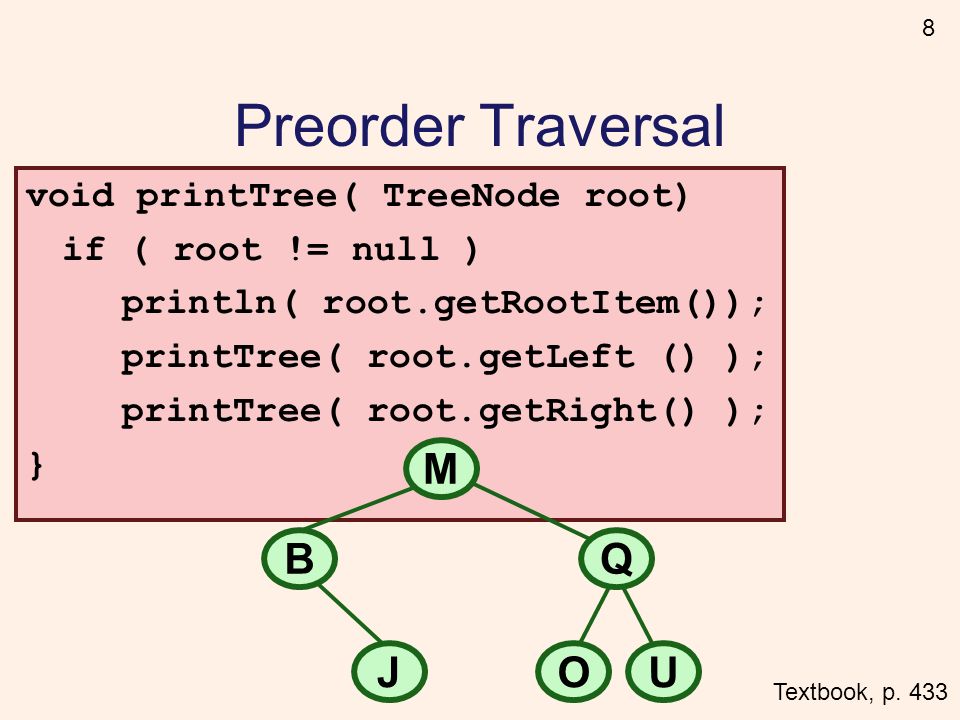 8

Preorder Traversal

void printTree( TreeNode root)
 if ( root != null )
 println( root.getRootItem());
 printTree( root.getLeft () );
 printTree( root.getRight() );
}

M
B
Q
J
O
U

Textbook, p. 433